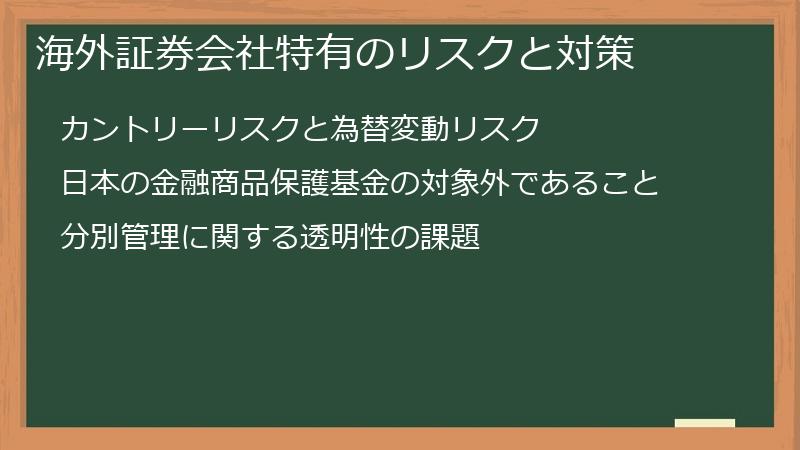 海外証券会社特有のリスクと対策

カントリーリスクと為替変動リスク

日本の金融商品保護基金の対象外であること

分別管理に関する透明性の課題